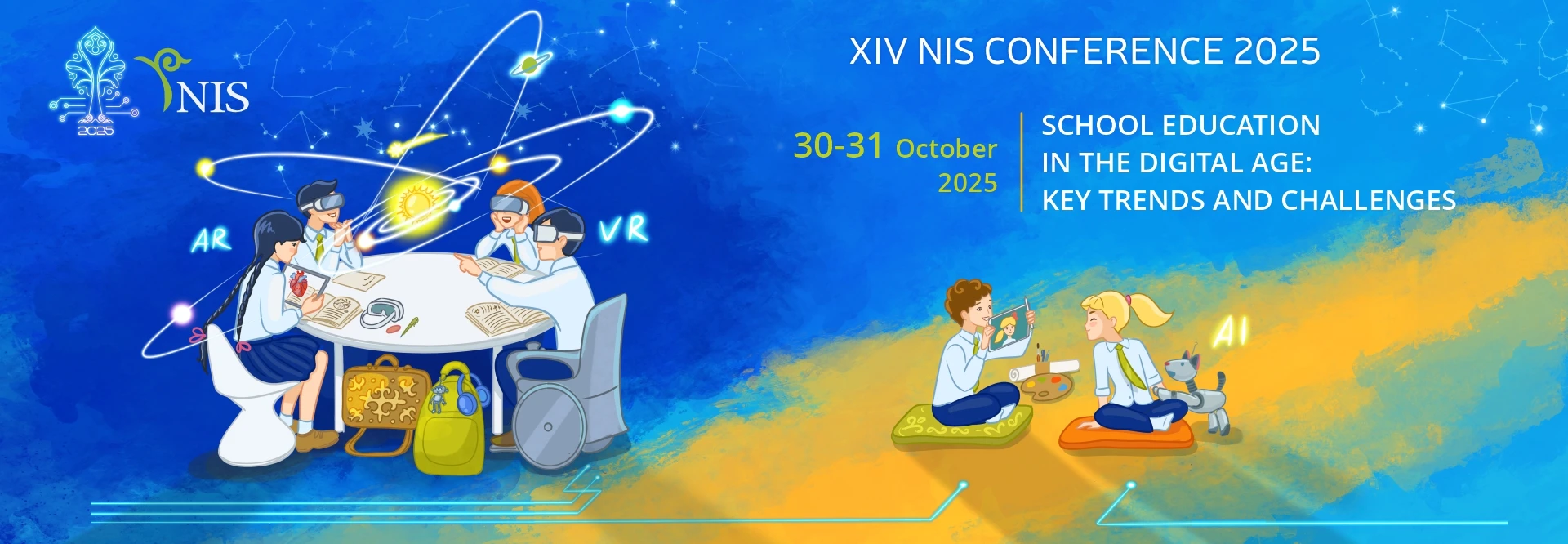 2025

NIS

XIV NIS CONFERENCE 2025

30-31 October 2025

SCHOOL EDUCATION IN THE DIGITAL AGE: KEY TRENDS AND CHALLENGES

AR

VR

AI